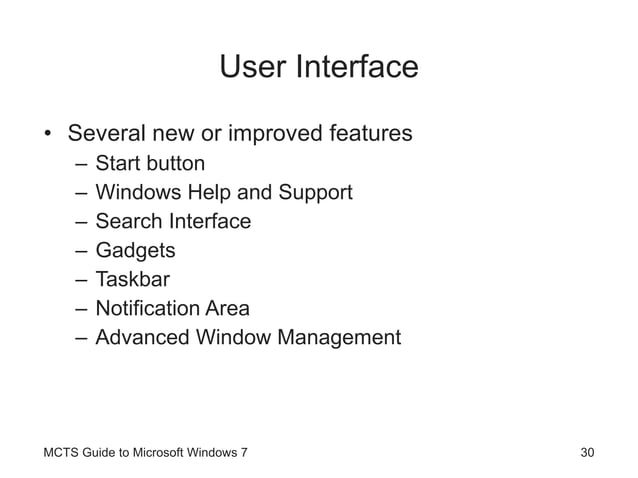 User Interface

• Several new or improved features
  – Start button
  – Windows Help and Support
  – Search Interface
  – Gadgets
  – Taskbar
  – Notification Area
  – Advanced Window Management

MCTS Guide to Microsoft Windows 7

30